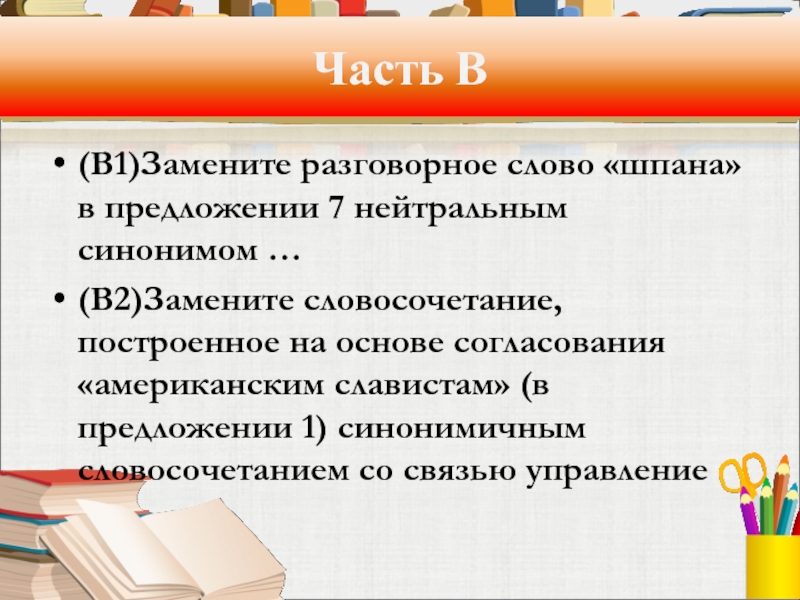 Часть В

• (В1)Замените разговорное слово «шпана» в предложении 7 нейтральным синонимом …

• (В2)Замените словосочетание, построенное на основе согласования «американским славистам» (в предложении 1) синонимичным словосочетанием со связью управление